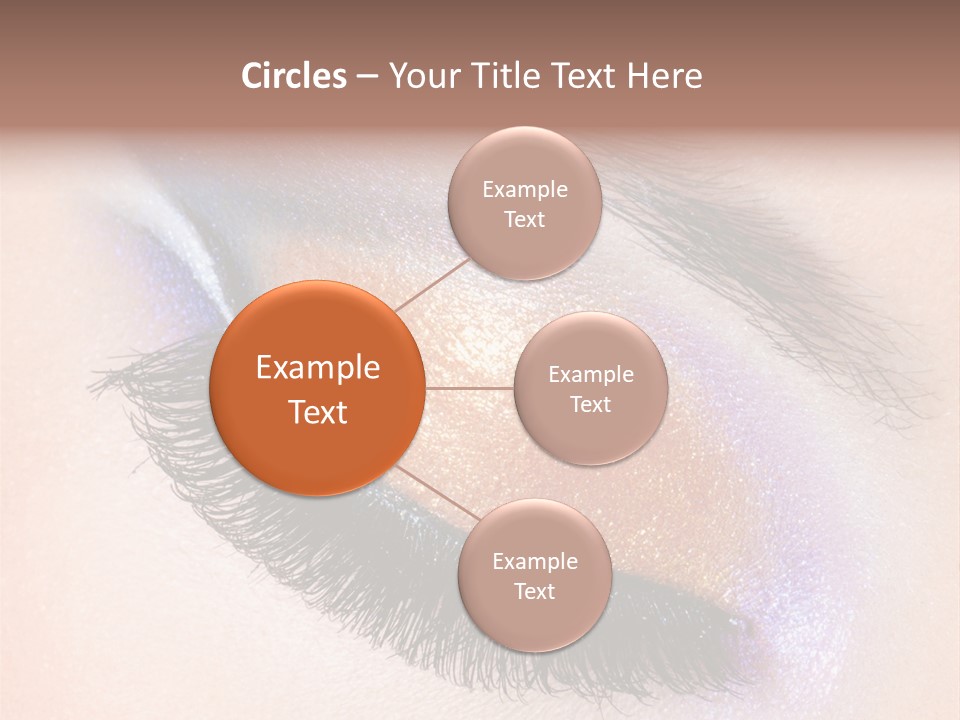 Circles – Your Title Text Here

Example Text

Example Text

Example Text

Example Text